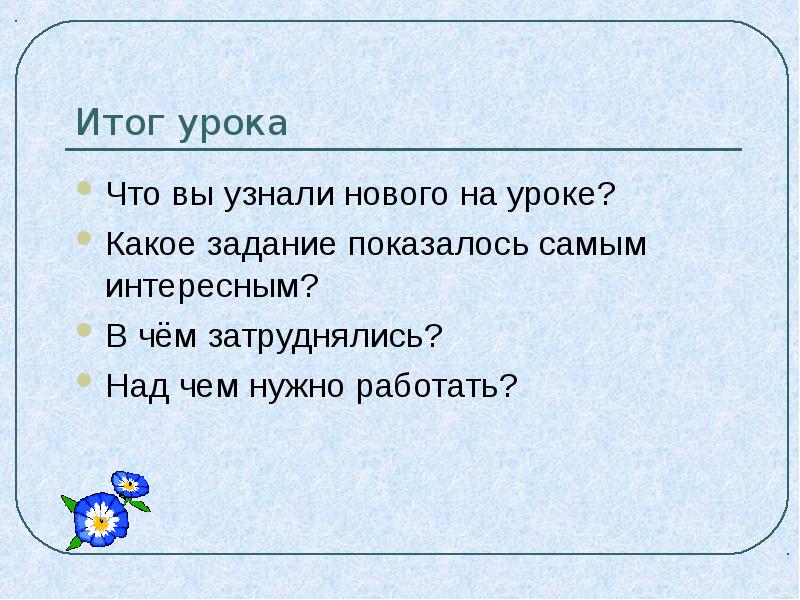 Итог урока

Что вы узнали нового на уроке?

Какое задание показалось самым интересным?

В чём затруднялись?

Над чем нужно работать?